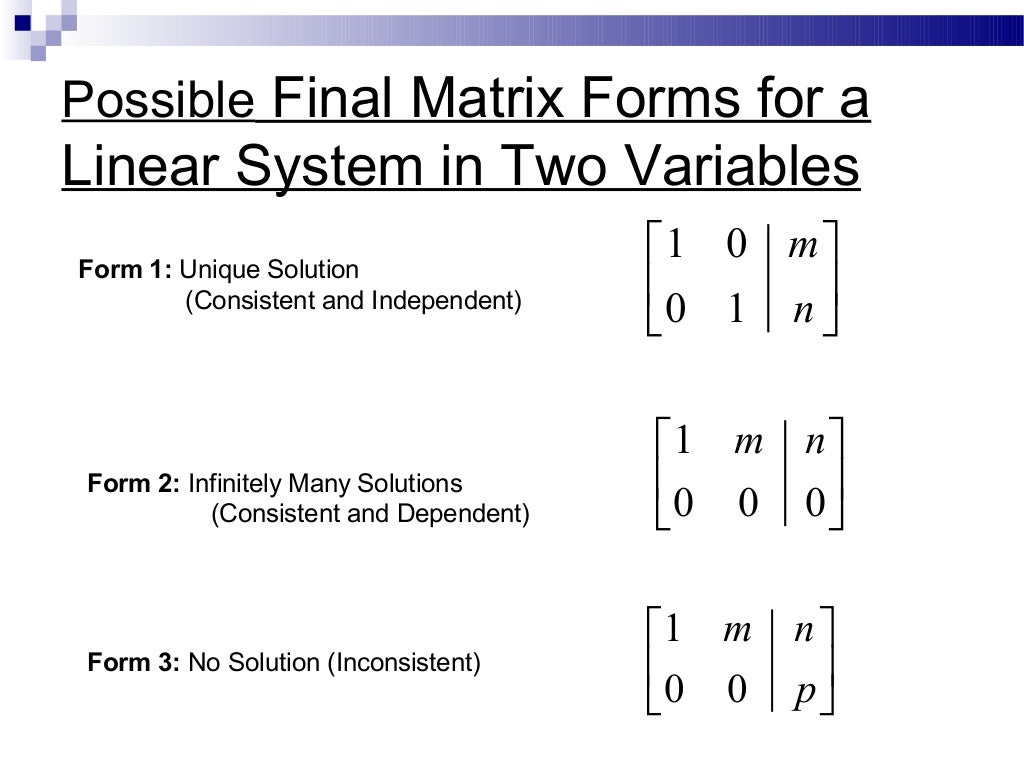 Possible Final Matrix Forms for a Linear System in Two Variables

Form 1: Unique Solution
(Consistent and Independent)

$\left[\begin{array}{cc|c} 1 & 0 & m \\ 0 & 1 & n \end{array}\right]$

Form 2: Infinitely Many Solutions
(Consistent and Dependent)

$\left[\begin{array}{cc|c} 1 & m & n \\ 0 & 0 & 0 \end{array}\right]$

Form 3: No Solution (Inconsistent)

$\left[\begin{array}{cc|c} 1 & m & n \\ 0 & 0 & p \end{array}\right]$